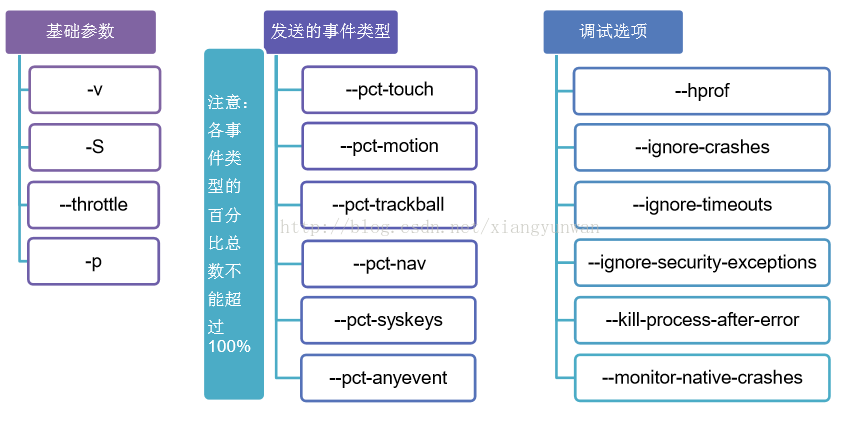 基础参数

-v

-S

--throttle

-p

注意：各事件类型的百分比总数不能超过100%

发送的事件类型

--pct-touch

--pct-motion

--pct-trackball

--pct-nav

--pct-syskeys

--pct-anyevent

调试选项

--hprof

--ignore-crashes

--ignore-timeouts

--ignore-security-exceptions

--kill-process-after-error

--monitor-native-crashes

http://blog.csdn.net/xiangyunwan